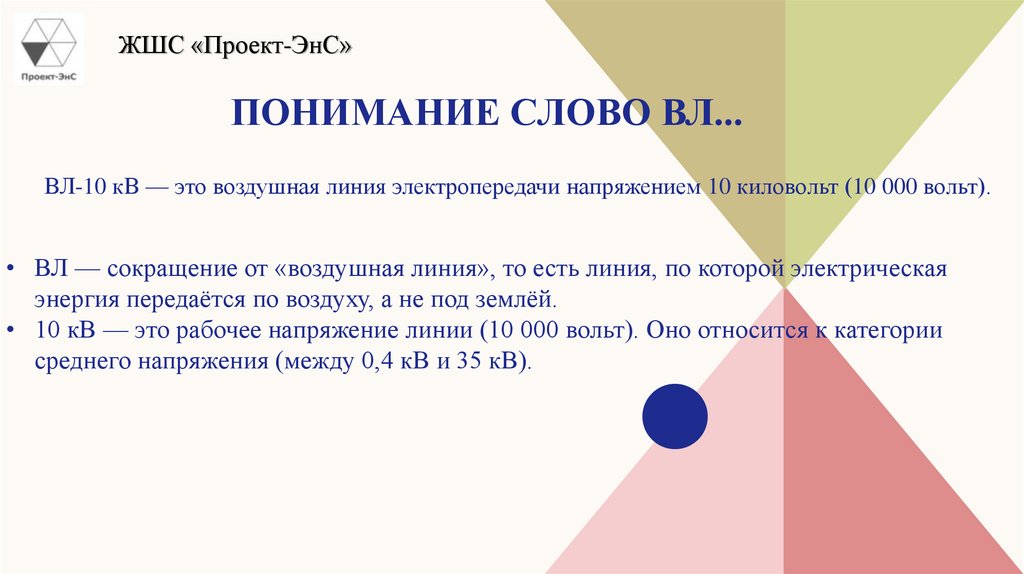 Проект-ЭнС

ЖШС «Проект-ЭнС»

ПОНИМАНИЕ СЛОВО ВЛ...

ВЛ-10 кВ — это воздушная линия электропередачи напряжением 10 киловольт (10 000 вольт).

• ВЛ — сокращение от «воздушная линия», то есть линия, по которой электрическая энергия передаётся по воздуху, а не под землёй.
• 10 кВ — это рабочее напряжение линии (10 000 вольт). Оно относится к категории среднего напряжения (между 0,4 кВ и 35 кВ).